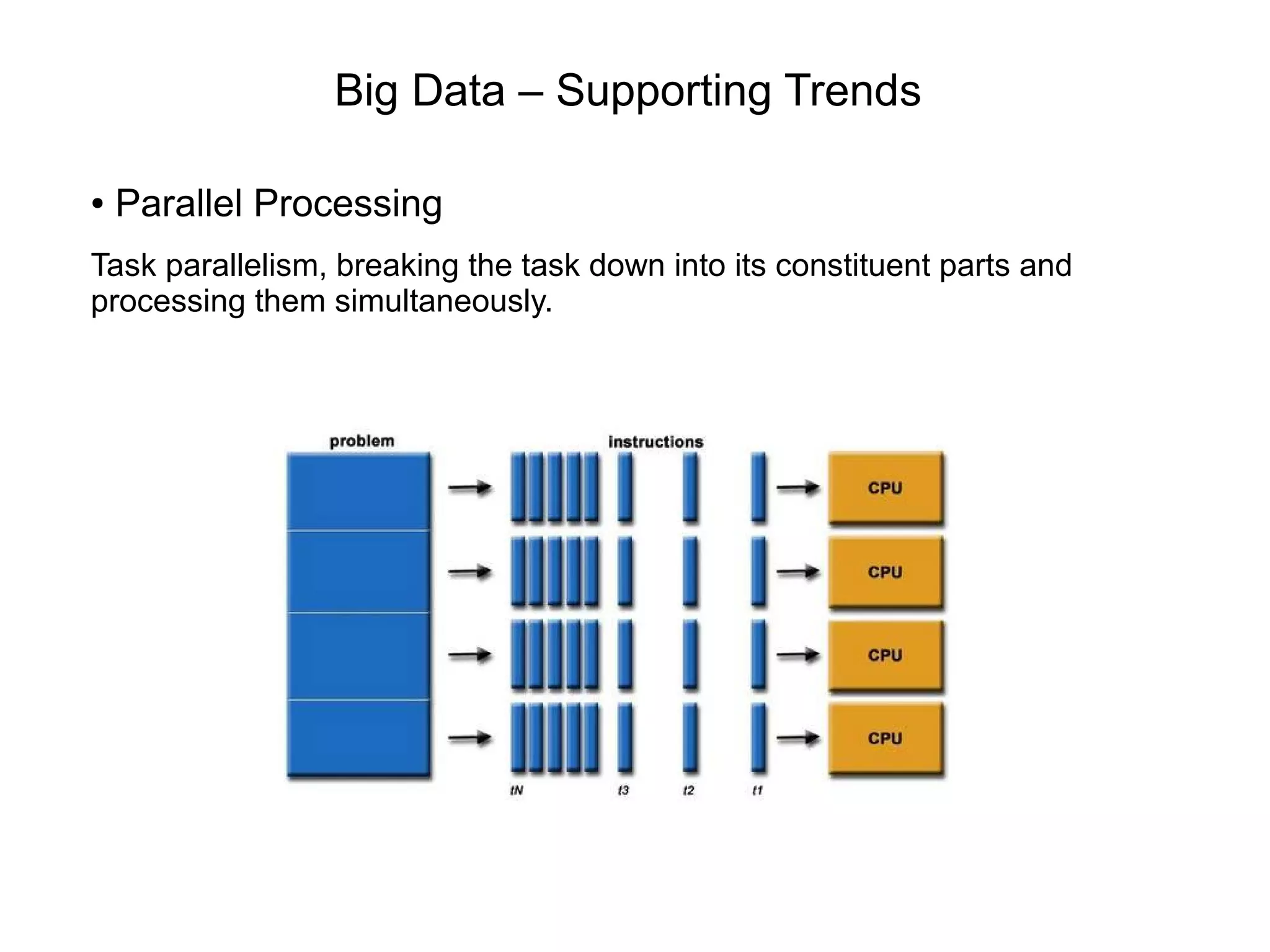 Big Data – Supporting Trends

• Parallel Processing

Task parallelism, breaking the task down into its constituent parts and processing them simultaneously.

problem

instructions

CPU

CPU

CPU

CPU

tN

t3

t2

t1